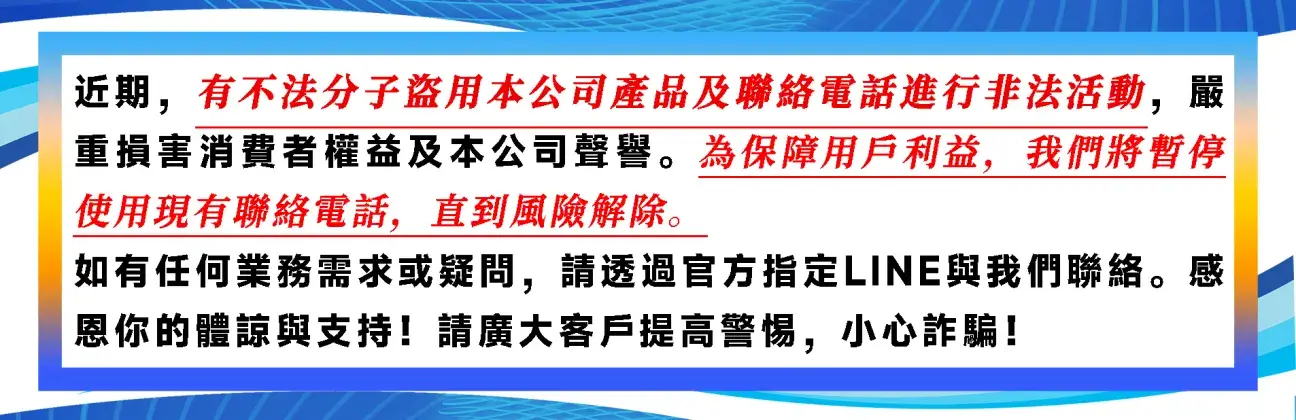 近期，有不法分子盜用本公司產品及聯絡電話進行非法活動，嚴重損害消費者權益及本公司聲譽。為保障用戶利益，我們將暫停使用現有聯絡電話，直到風險解除。

如有任何業務需求或疑問，請透過官方指定LINE與我們聯絡。感恩你的體諒與支持！請廣大客戶提高警惕，小心詐騙！